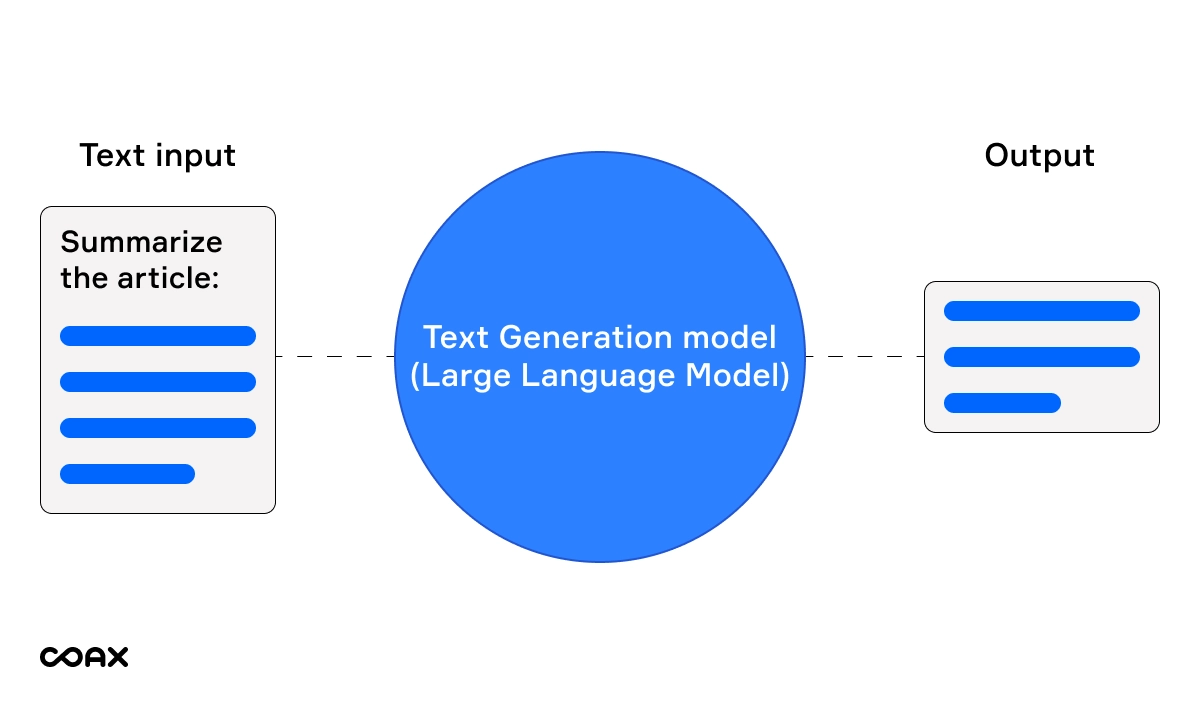 Text input

Summarize the article:

Text Generation model (Large Language Model)

Output

COAX